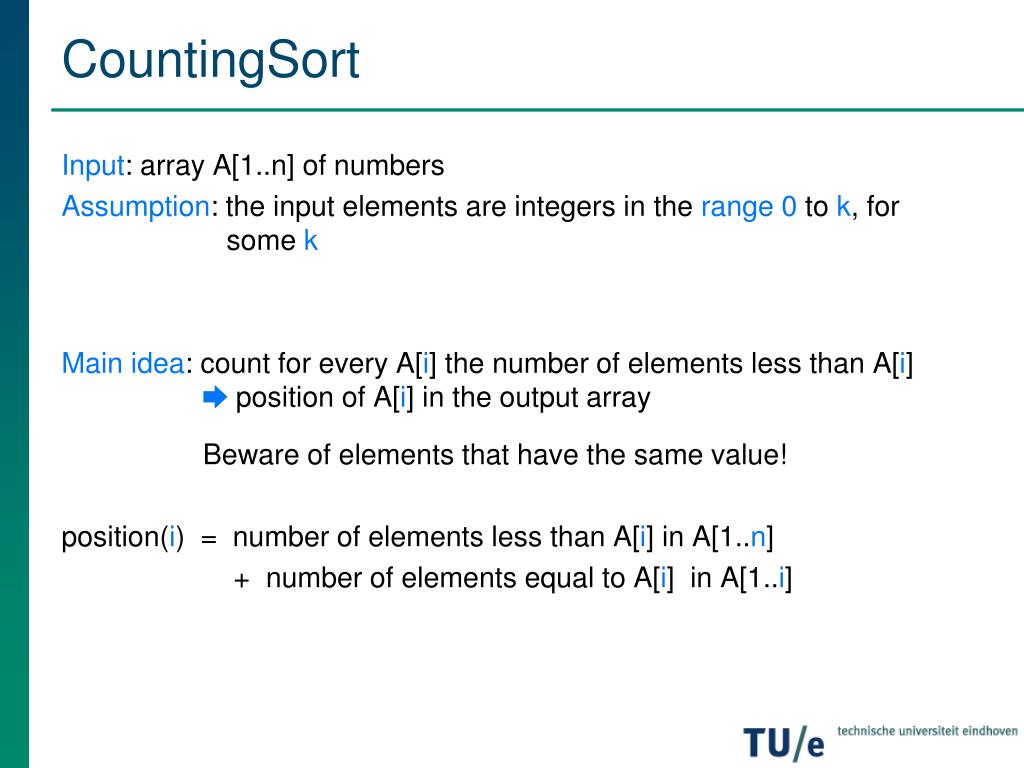 CountingSort

Input: array A[1..n] of numbers
Assumption: the input elements are integers in the range 0 to k, for some k

Main idea: count for every A[i] the number of elements less than A[i]
➡ position of A[i] in the output array

Beware of elements that have the same value!

position(i) = number of elements less than A[i] in A[1..n]
+ number of elements equal to A[i] in A[1..i]

TU/e technische universiteit eindhoven